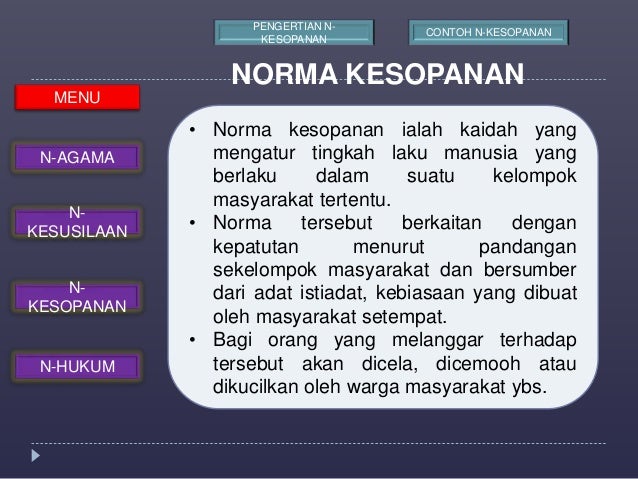 PENGERTIAN N-KESOPANAN

CONTOH N-KESOPANAN

NORMA KESOPANAN

MENU

N-AGAMA

N-KESUSILAAN

N-KESOPANAN

N-HUKUM

• Norma kesopanan ialah kaidah yang mengatur tingkah laku manusia yang berlaku dalam suatu kelompok masyarakat tertentu.
• Norma tersebut berkaitan dengan kepatutan menurut pandangan sekelompok masyarakat dan bersumber dari adat istiadat, kebiasaan yang dibuat oleh masyarakat setempat.
• Bagi orang yang melanggar terhadap tersebut akan dicela, dicemooh atau dikucilkan oleh warga masyarakat ybs.